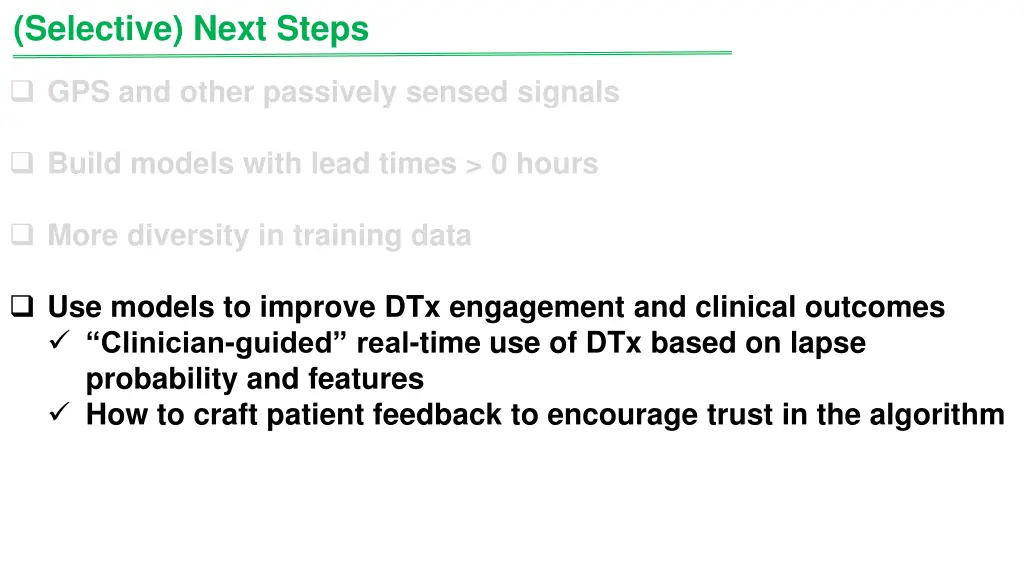 (Selective) Next Steps

❑ GPS and other passively sensed signals

❑ Build models with lead times > 0 hours

❑ More diversity in training data

❑ Use models to improve DTx engagement and clinical outcomes
✓ “Clinician-guided” real-time use of DTx based on lapse probability and features
✓ How to craft patient feedback to encourage trust in the algorithm